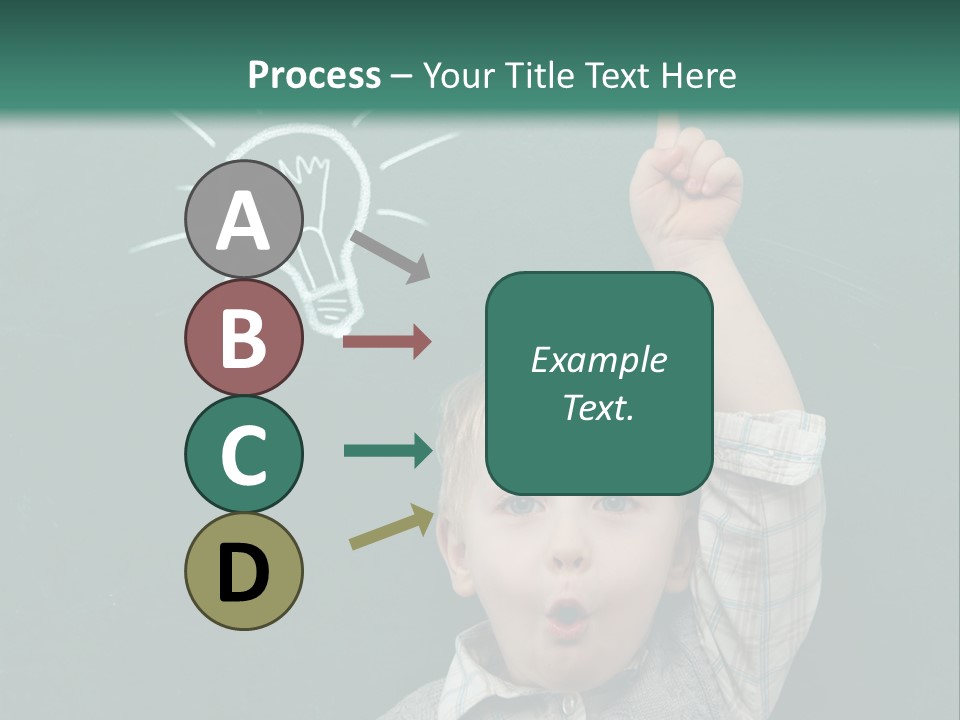 Process – Your Title Text Here

A

B

C

D

Example Text.